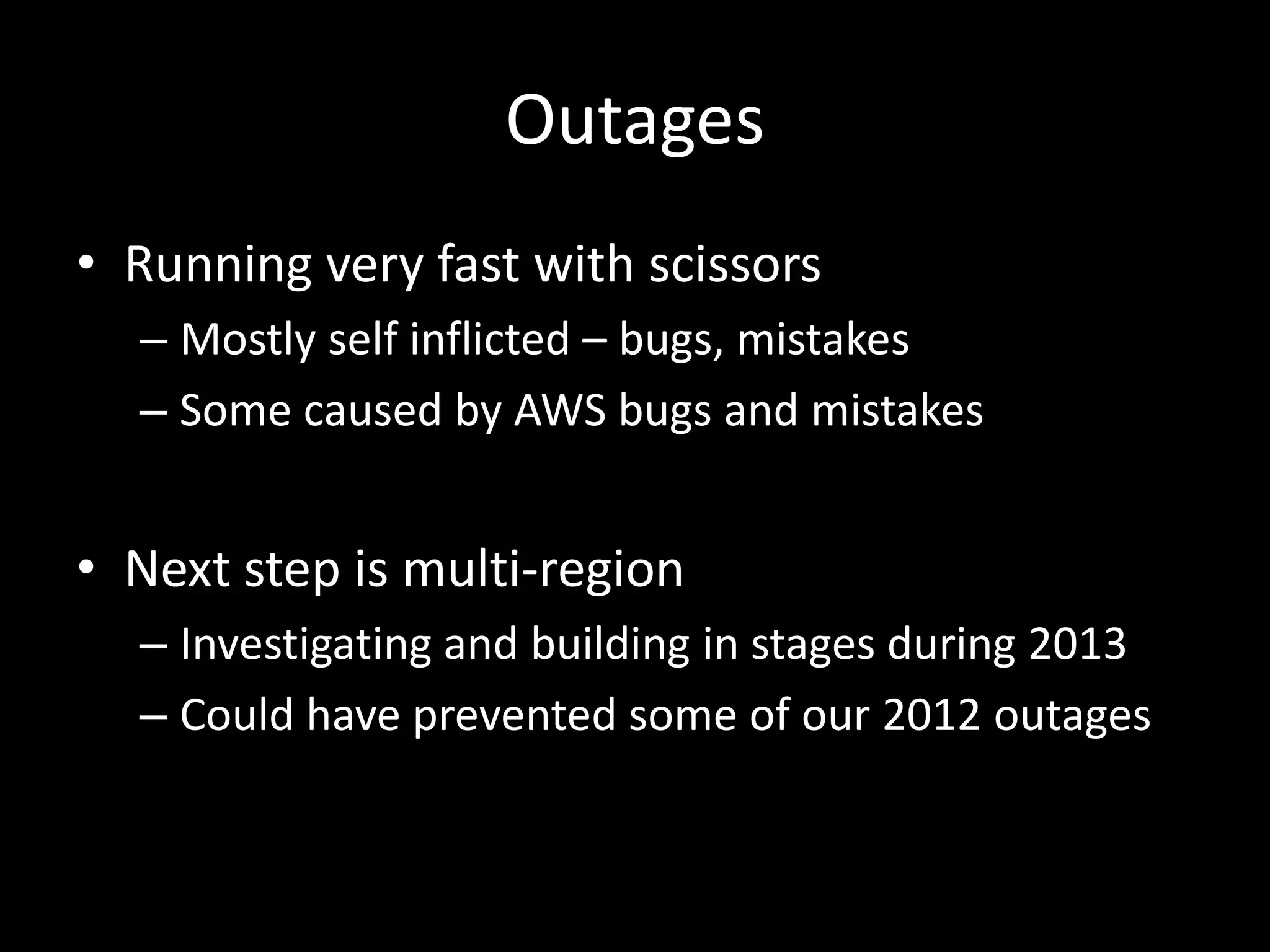 Outages

• Running very fast with scissors
– Mostly self inflicted – bugs, mistakes
– Some caused by AWS bugs and mistakes

• Next step is multi-region
– Investigating and building in stages during 2013
– Could have prevented some of our 2012 outages